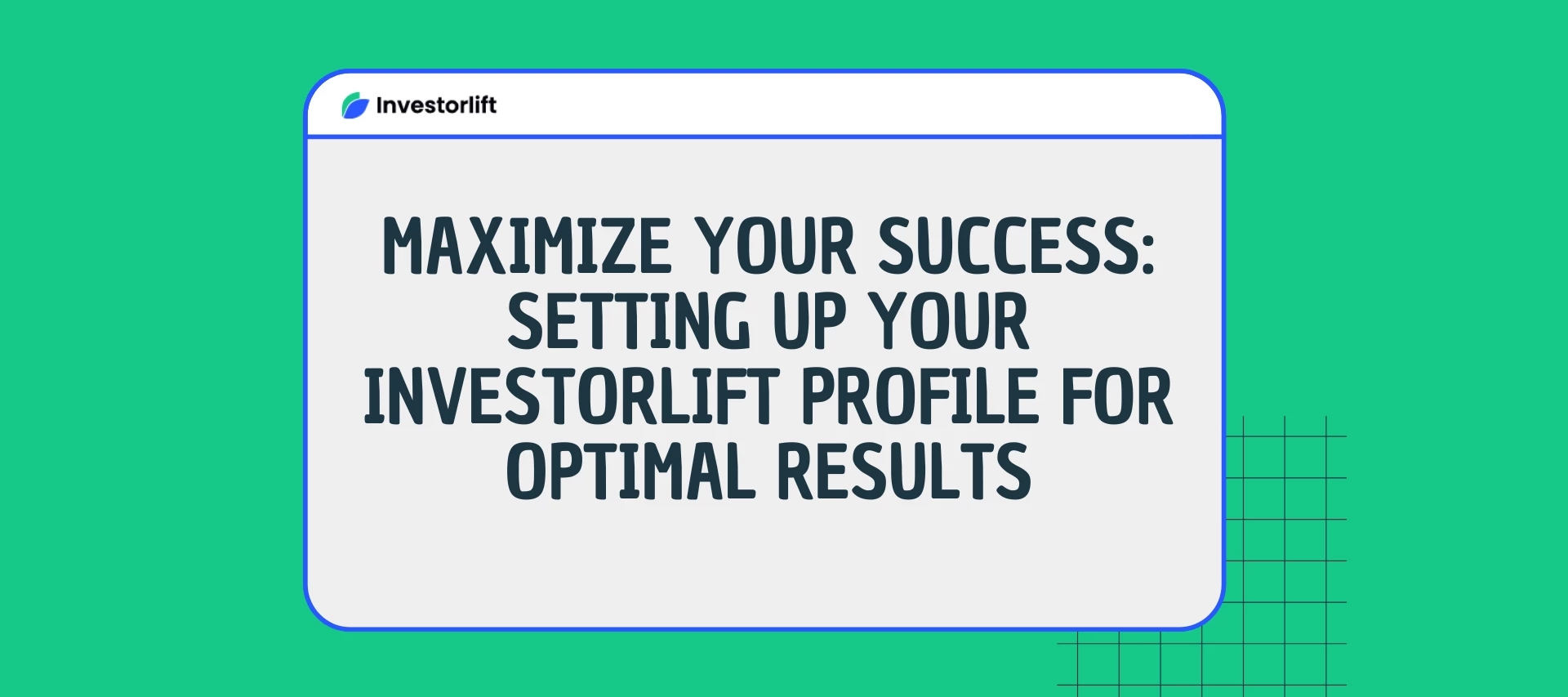 Investorlift

MAXIMIZE YOUR SUCCESS: SETTING UP YOUR INVESTORLIFT PROFILE FOR OPTIMAL RESULTS